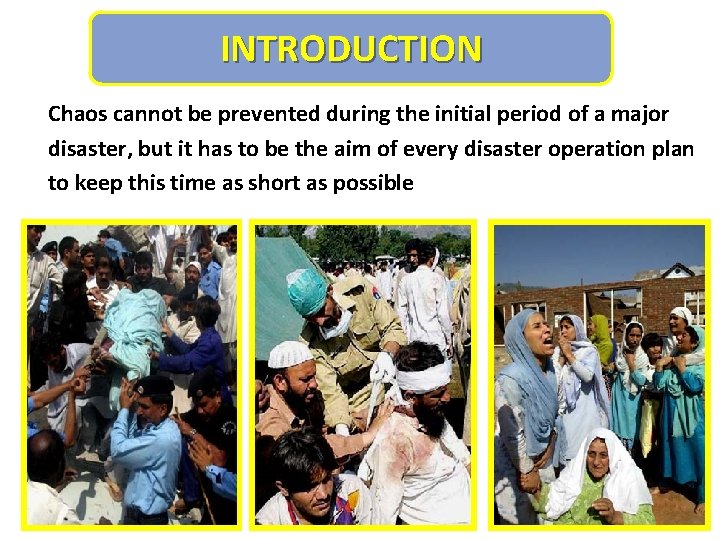 INTRODUCTION

Chaos cannot be prevented during the initial period of a major disaster, but it has to be the aim of every disaster operation plan to keep this time as short as possible